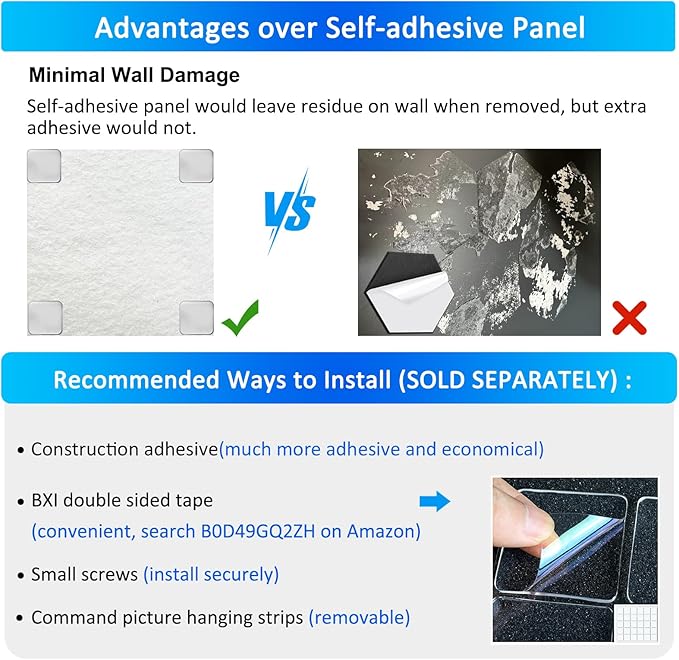 Advantages over Self-adhesive Panel

Minimal Wall Damage

Self-adhesive panel would leave residue on wall when removed, but extra adhesive would not.

VS

Recommended Ways to Install (SOLD SEPARATELY) :

• Construction adhesive(much more adhesive and economical)

• BXI double sided tape (convenient, search B0D49GQ2ZH on Amazon)

• Small screws (install securely)

• Command picture hanging strips (removable)